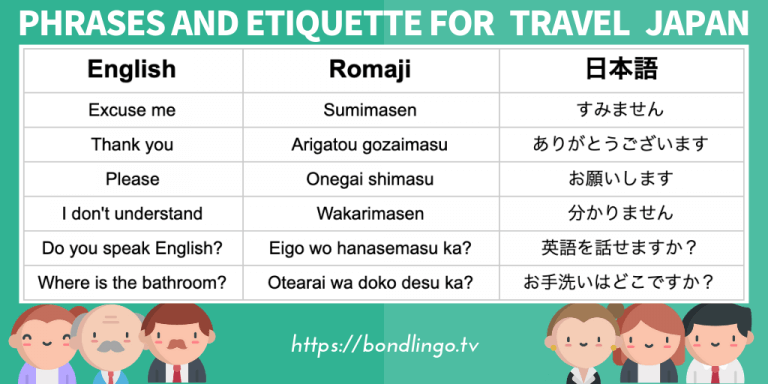 PHRASES AND ETIQUETTE FOR TRAVEL JAPAN

| English | Romaji | 日本語 |
|---|---|---|
| Excuse me | Sumimasen | すみません |
| Thank you | Arigatou gozaimasu | ありがとうございます |
| Please | Onegai shimasu | お願いします |
| I don't understand | Wakarimasen | 分かりません |
| Do you speak English? | Eigo wo hanasemasu ka? | 英語を話せますか？ |
| Where is the bathroom? | Otearai wa doko desu ka? | お手洗いはどこですか？ |

https://bondlingo.tv